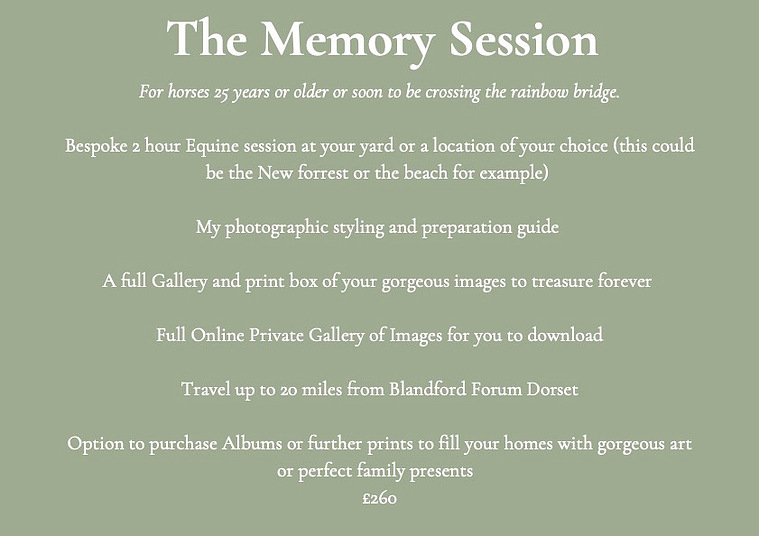 The Memory Session

For horses 25 years or older or soon to be crossing the rainbow bridge.

Bespoke 2 hour Equine session at your yard or a location of your choice (this could be the New forrest or the beach for example)

My photographic styling and preparation guide

A full Gallery and print box of your gorgeous images to treasure forever

Full Online Private Gallery of Images for you to download

Travel up to 20 miles from Blandford Forum Dorset

Option to purchase Albums or further prints to fill your homes with gorgeous art or perfect family presents
£260